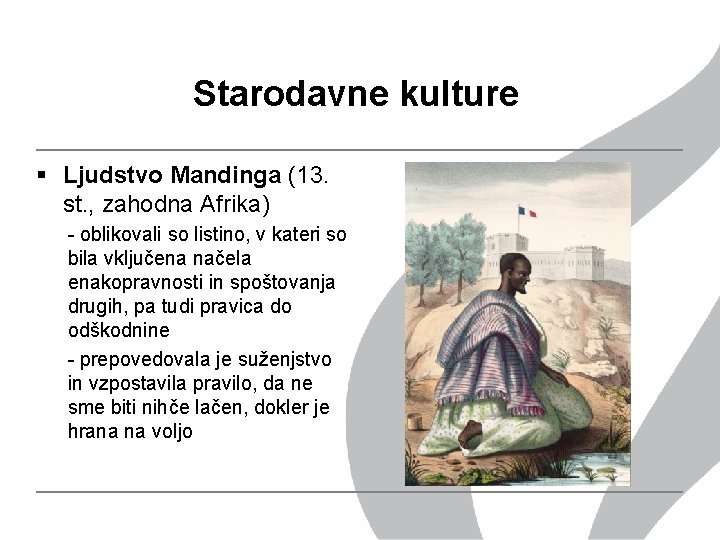 Starodavne kulture

▪ Ljudstvo Mandinga (13. st., zahodna Afrika)

- oblikovali so listino, v kateri so bila vključena načela enakopravnosti in spoštovanja drugih, pa tudi pravica do odškodnine

- prepovedovala je suženjstvo in vzpostavila pravilo, da ne sme biti nihče lačen, dokler je hrana na voljo